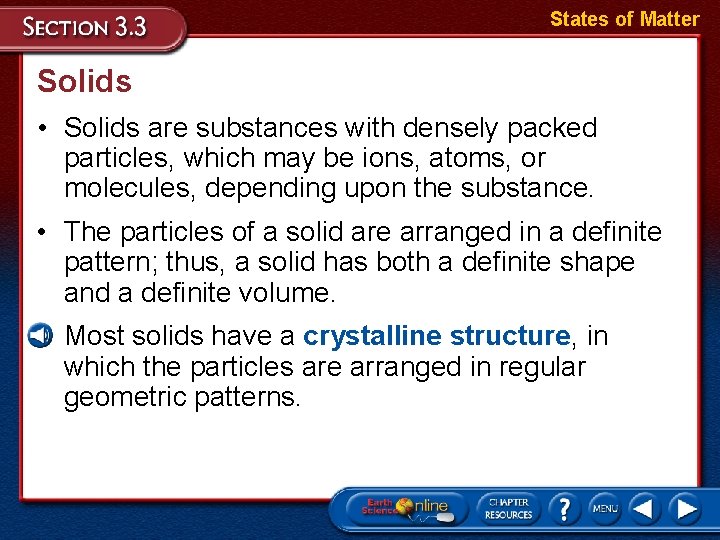 SECTION 3.3

States of Matter

Solids

• Solids are substances with densely packed particles, which may be ions, atoms, or molecules, depending upon the substance.

• The particles of a solid are arranged in a definite pattern; thus, a solid has both a definite shape and a definite volume.

Most solids have a crystalline structure, in which the particles are arranged in regular geometric patterns.

Earth Science Online

CHAPTER RESOURCES

?

MENU